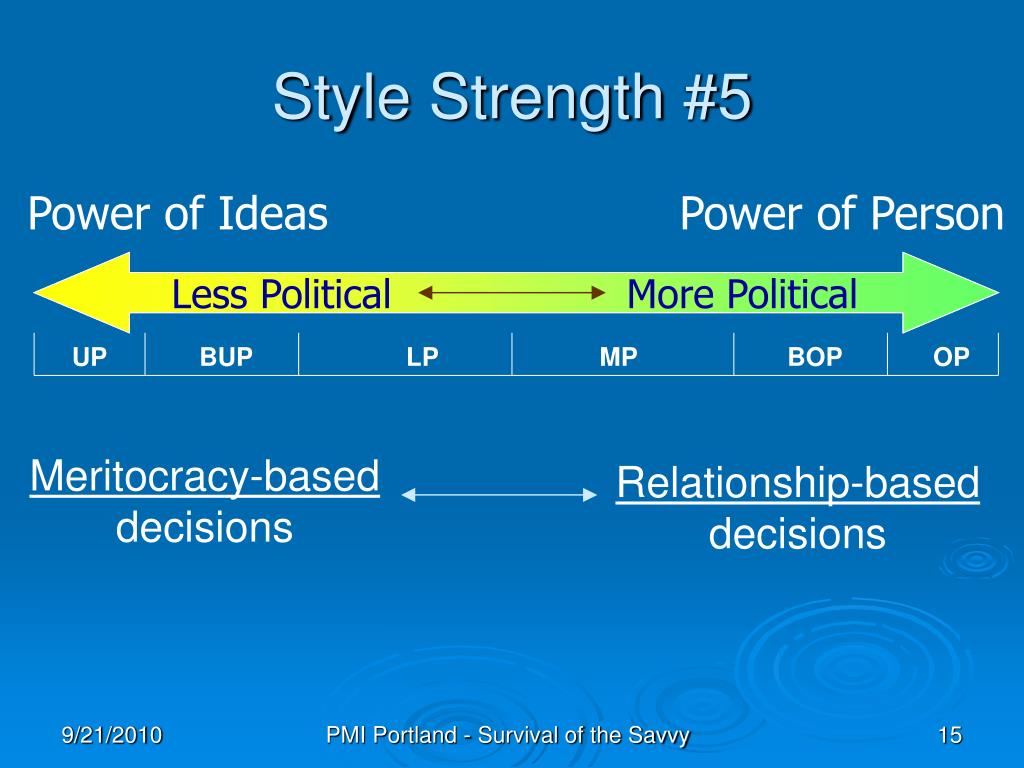 Style Strength #5

Power of Ideas

Power of Person

Less Political

More Political

| UP | BUP | LP | MP | BOP | OP |
|---|---|---|---|---|---|

Meritocracy-based decisions

Relationship-based decisions

9/21/2010

PMI Portland - Survival of the Savvy

15